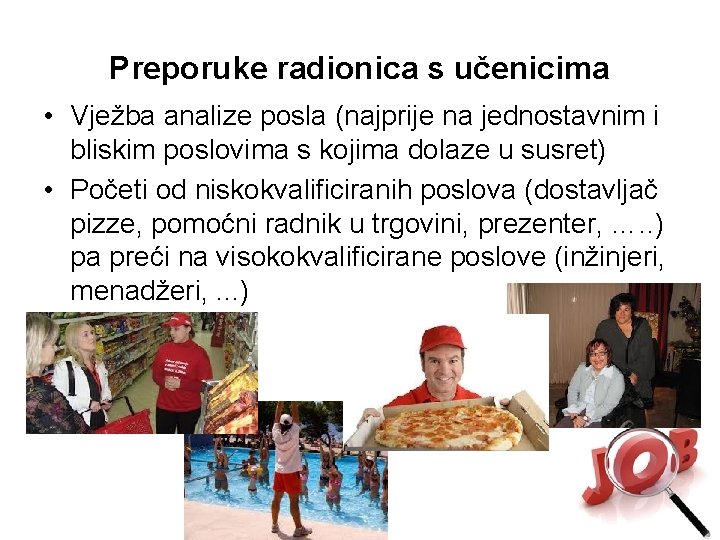 Preporuke radionica s učenicima

• Vježba analize posla (najprije na jednostavnim i bliskim poslovima s kojima dolaze u susret)

• Početi od niskokvalificiranih poslova (dostavljač pizze, pomoćni radnik u trgovini, prezenter, .….) pa preći na visokokvalificirane poslove (inžinjeri, menadžeri, ...)

JOB